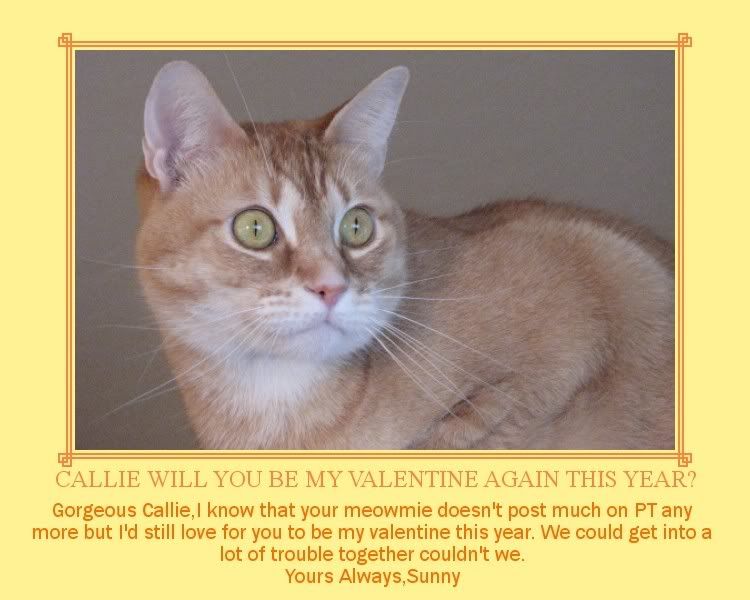 CALLIE WILL YOU BE MY VALENTINE AGAIN THIS YEAR?

Gorgeous Callie,I know that your meowmie doesn't post much on PT any more but I'd still love for you to be my valentine this year. We could get into a lot of trouble together couldn't we.
Yours Always,Sunny